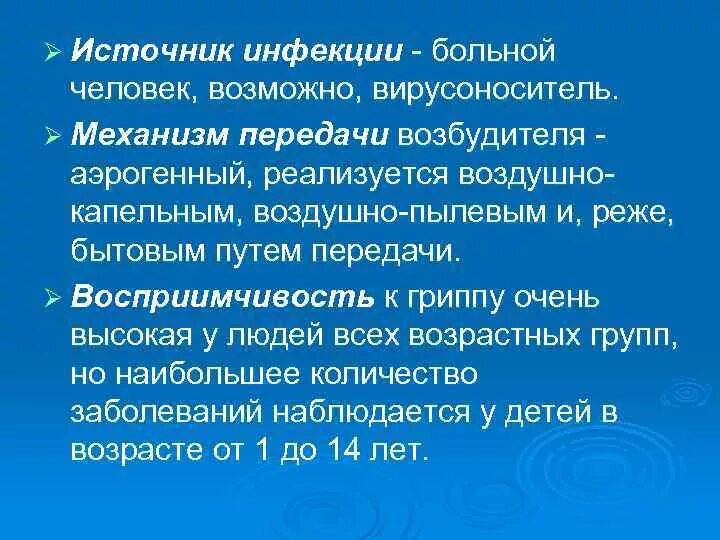 ➢ Источник инфекции - больной человек, возможно, вирусоноситель.

➢ Механизм передачи возбудителя - аэрогенный, реализуется воздушно-капельным, воздушно-пылевым и, реже, бытовым путем передачи.

➢ Восприимчивость к гриппу очень высокая у людей всех возрастных групп, но наибольшее количество заболеваний наблюдается у детей в возрасте от 1 до 14 лет.